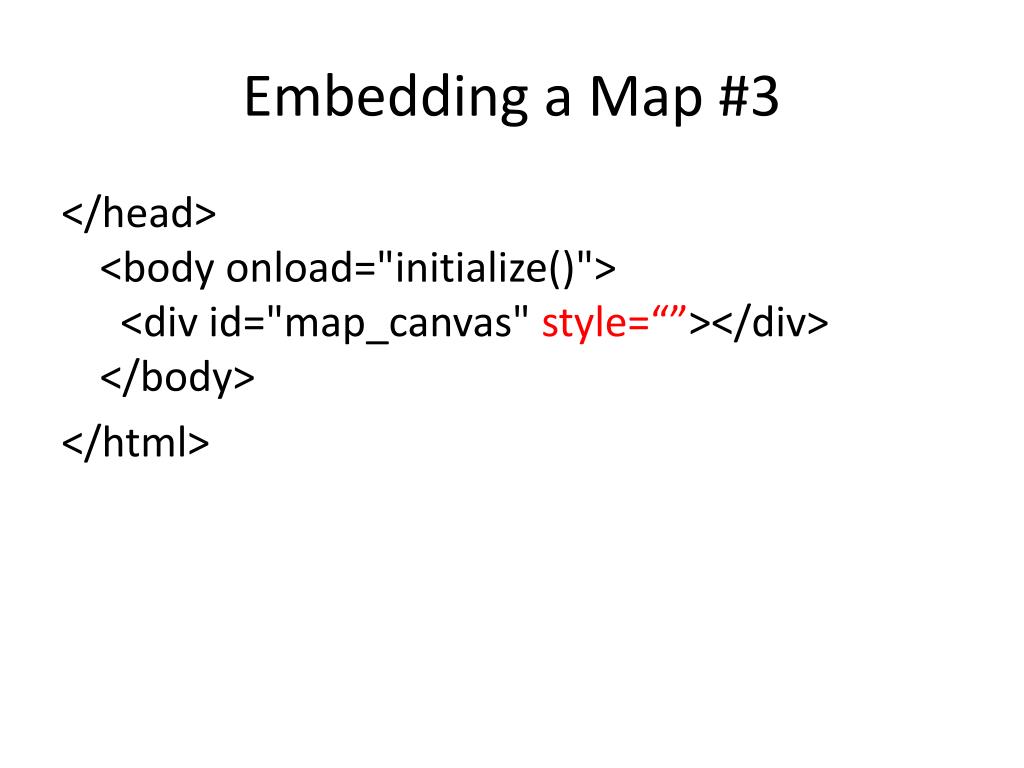 Embedding a Map #3

</head>
<body onload="initialize()">
<div id="map_canvas" style=“”></div>
</body>
</html>